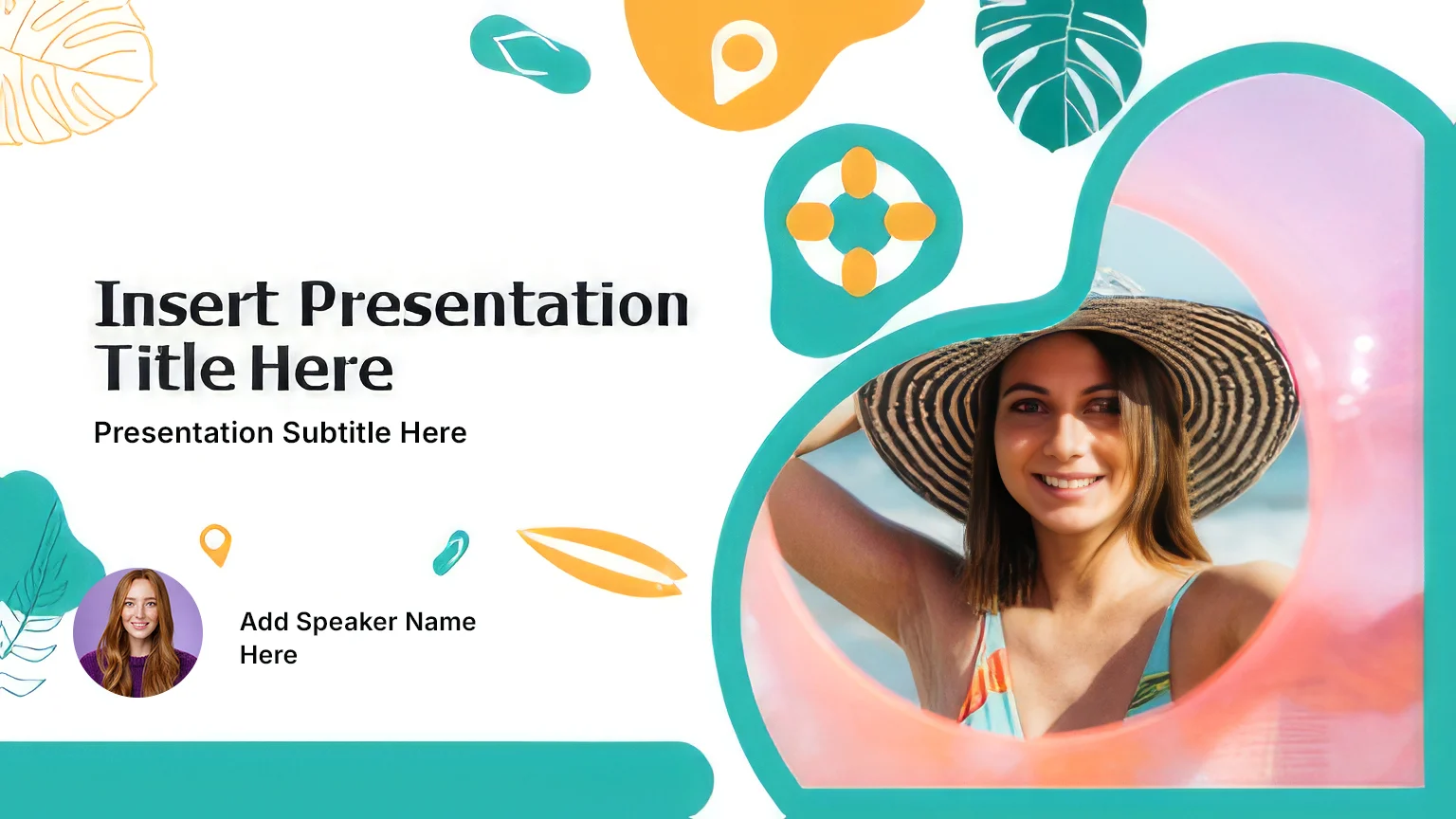 Insert Presentation Title Here

Presentation Subtitle Here

Add Speaker Name Here